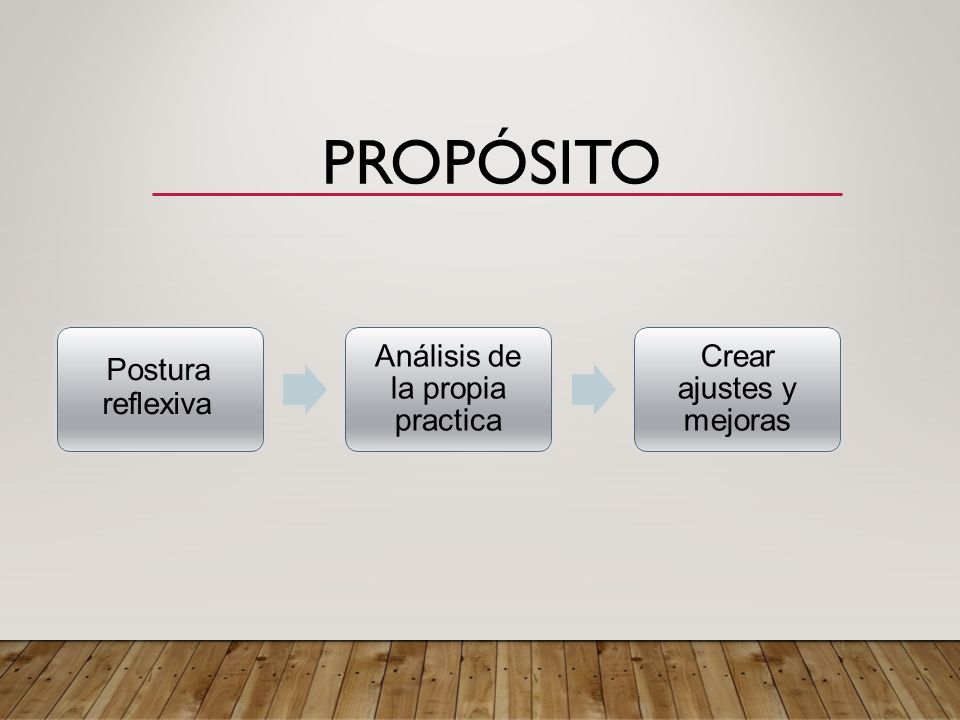 PROPÓSITO

Postura reflexiva

Análisis de la propia practica

Crear ajustes y mejoras